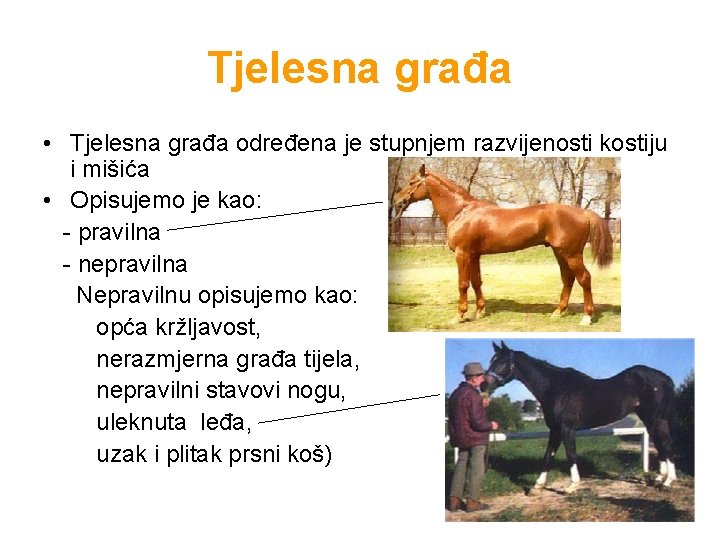 Tjelesna građa

• Tjelesna građa određena je stupnjem razvijenosti kostiju i mišića
• Opisujemo je kao:
- pravilna
- nepravilna
Nepravilnu opisujemo kao:
opća kržljavost,
nerazmjerna građa tijela,
nepravilni stavovi nogu,
uleknuta leđa,
uzak i plitak prsni koš)